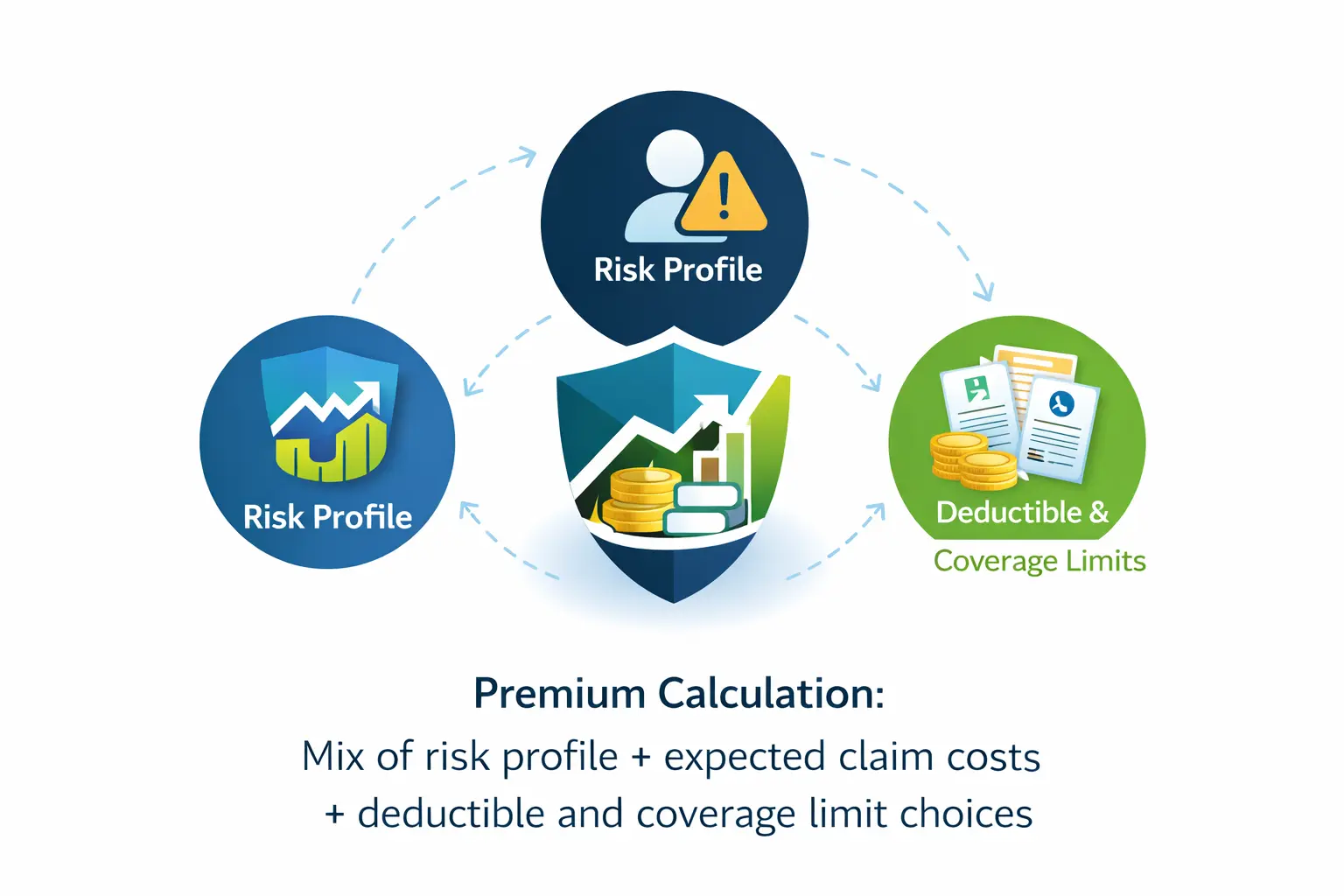 Risk Profile

Risk Profile

Deductible &
Coverage Limits

Premium Calculation:
Mix of risk profile + expected claim costs + deductible and coverage limit choices